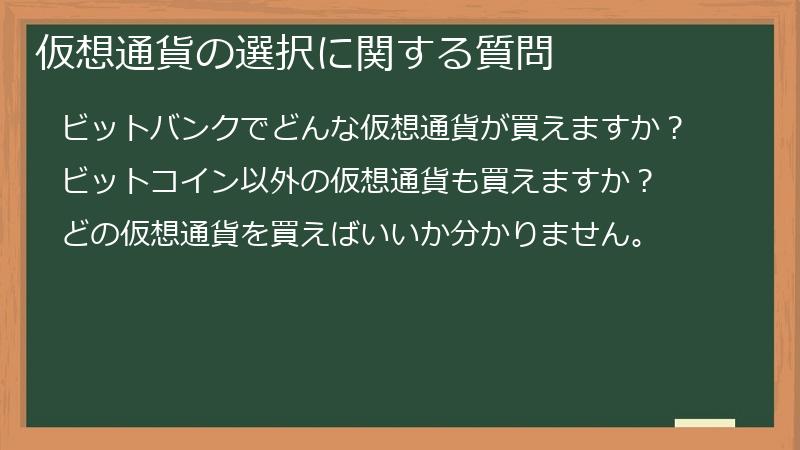 仮想通貨の選択に関する質問

ビットバンクでどんな仮想通貨が買えますか？

ビットコイン以外の仮想通貨も買えますか？

どの仮想通貨を買えばいいか分かりません。